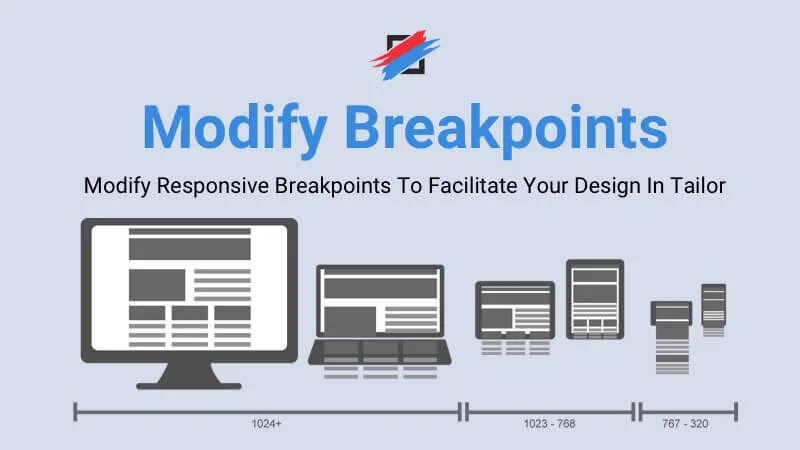 Modify Breakpoints

Modify Responsive Breakpoints To Facilitate Your Design In Tailor

1024+

1023 - 768

767 - 320